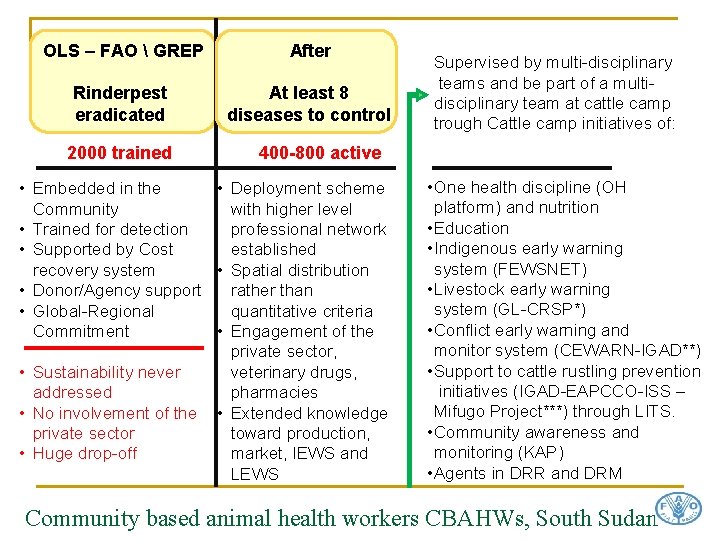 OLS – FAO \ GREP

Rinderpest eradicated

2000 trained

• Embedded in the Community
• Trained for detection
• Supported by Cost recovery system
• Donor/Agency support
• Global-Regional Commitment

• Sustainability never addressed
• No involvement of the private sector
• Huge drop-off

After

At least 8 diseases to control

400-800 active

• Deployment scheme with higher level professional network established
• Spatial distribution rather than quantitative criteria
• Engagement of the private sector, veterinary drugs, pharmacies
• Extended knowledge toward production, market, IEWS and LEWS

Supervised by multi-disciplinary teams and be part of a multi-disciplinary team at cattle camp trough Cattle camp initiatives of:

•One health discipline (OH platform) and nutrition
•Education
•Indigenous early warning system (FEWSNET)
•Livestock early warning system (GL-CRSP*)
•Conflict early warning and monitor system (CEWARN-IGAD**)
•Support to cattle rustling prevention initiatives (IGAD-EAPCCO-ISS – Mifugo Project***) through LITS.
•Community awareness and monitoring (KAP)
•Agents in DRR and DRM

Community based animal health workers CBAHWs, South Sudan

FAO